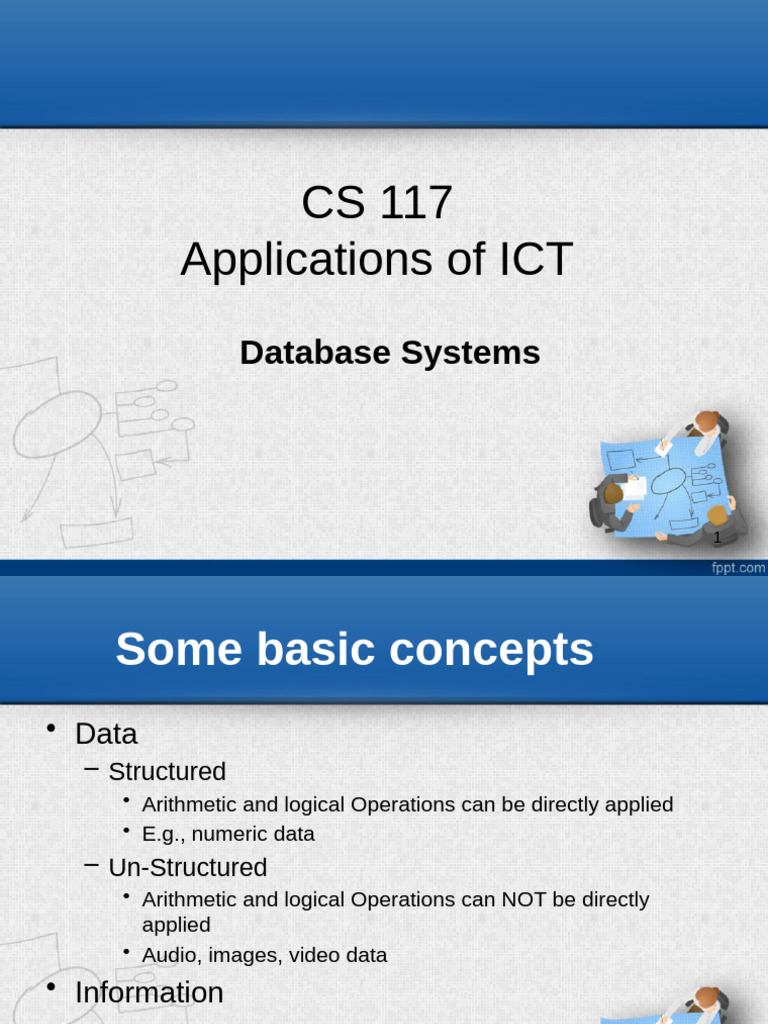 CS 117
Applications of ICT

Database Systems

1

fppt.com

Some basic concepts

• Data
– Structured
• Arithmetic and logical Operations can be directly applied
• E.g., numeric data
– Un-Structured
• Arithmetic and logical Operations can NOT be directly applied
• Audio, images, video data
• Information